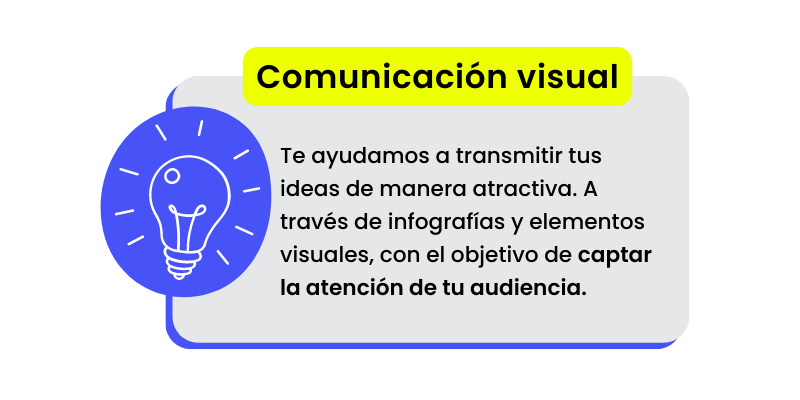 Comunicación visual

Te ayudamos a transmitir tus ideas de manera atractiva. A través de infografías y elementos visuales, con el objetivo de captar la atención de tu audiencia.